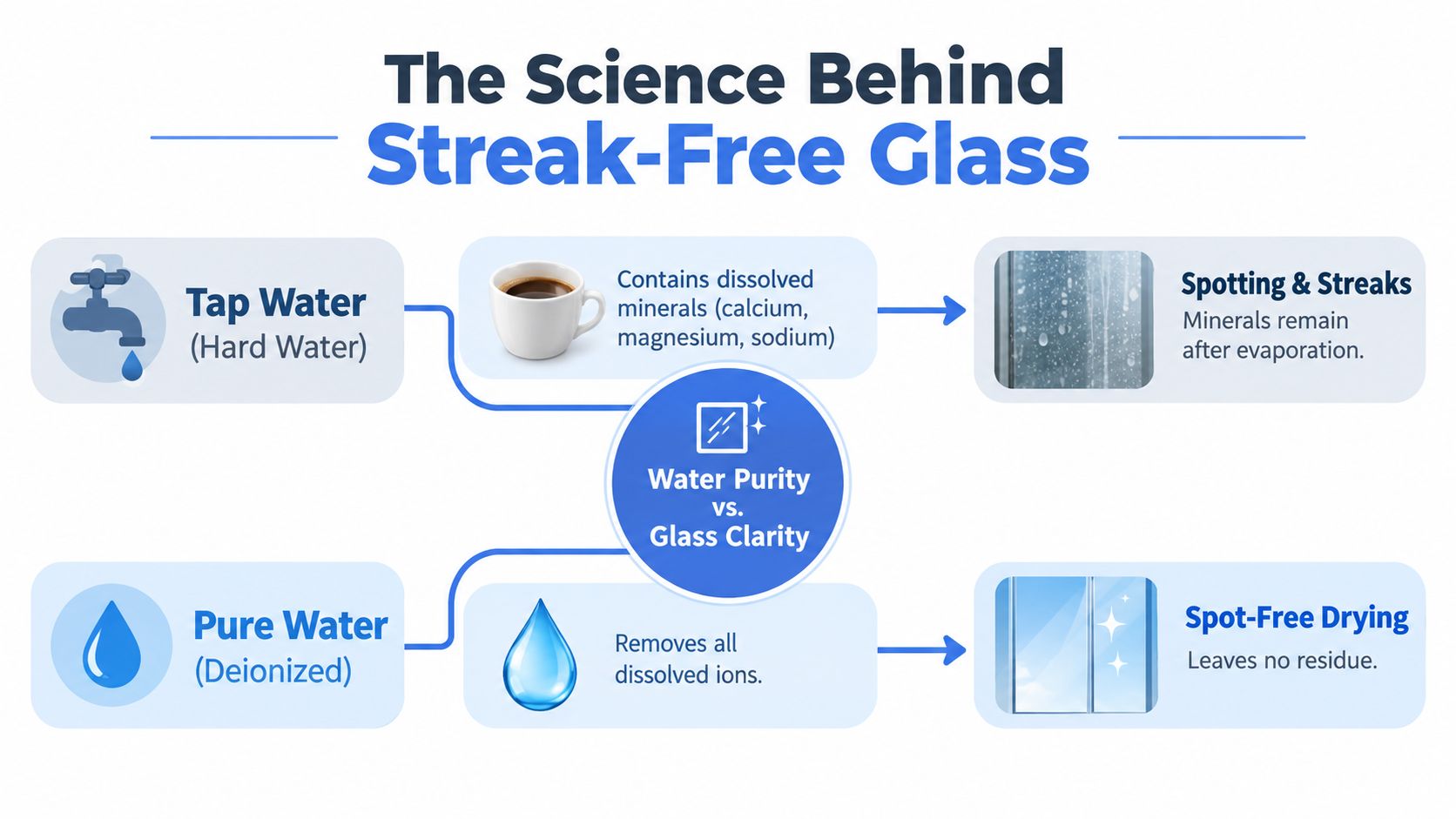 The Science Behind
Streak-Free Glass

Tap Water
(Hard Water)

Contains dissolved minerals (calcium, magnesium, sodium)

Spotting & Streaks
Minerals remain after evaporation.

Water Purity vs. Glass Clarity

Pure Water
(Deionized)

Removes all dissolved ions.

Spot-Free Drying
Leaves no residue.